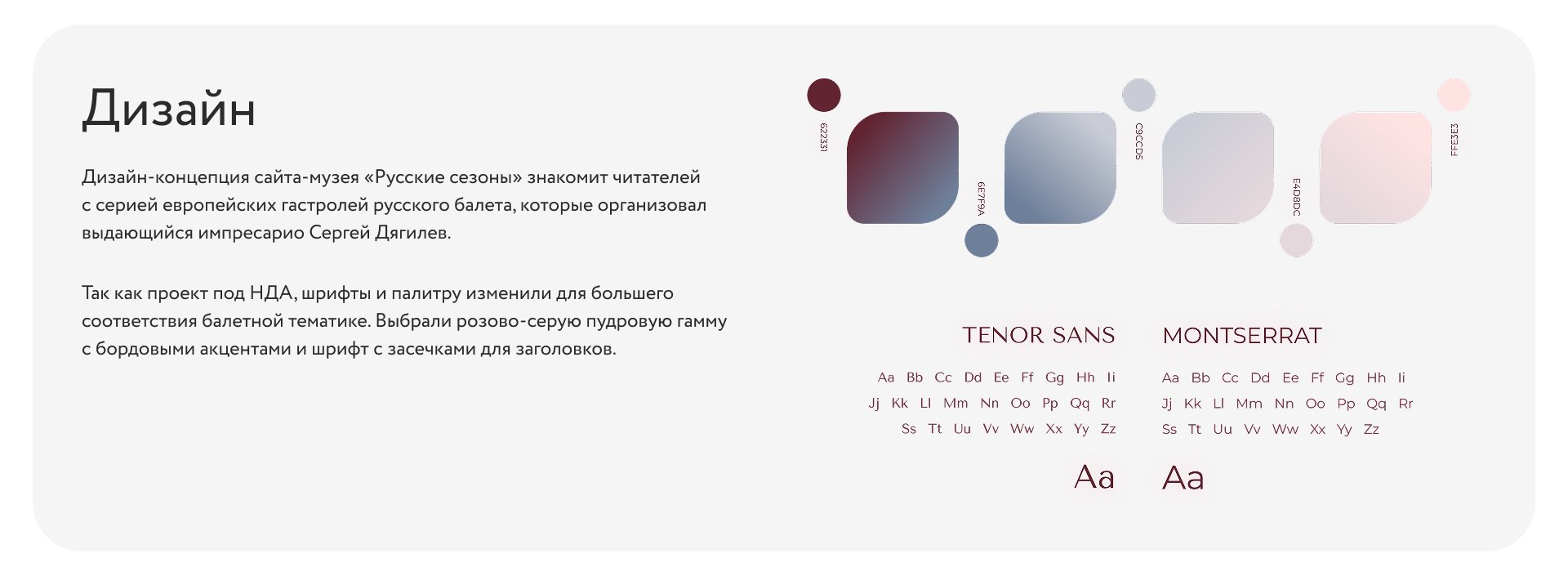 Дизайн

Дизайн-концепция сайта-музея «Русские сезоны» знакомит читателей с серией европейских гастролей русского балета, которые организовал выдающийся импресарио Сергей Дягилев.

Так как проект под НДА, шрифты и палитру изменили для большего соответствия балетной тематике. Выбрали розово-серую пудровую гамму с бордовыми акцентами и шрифт с засечками для заголовков.

622331

6E7F9A

C9CCD5

E4D8DC

FFE3E3

TENOR SANS

Aa Bb Cc Dd Ee Ff Gg Hh Ii
Jj Kk Ll Mm Nn Oo Pp Qq Rr
Ss Tt Uu Vv Ww Xx Yy Zz

Aa

MONTSERRAT

Aa Bb Cc Dd Ee Ff Gg Hh Ii
Jj Kk Ll Mm Nn Oo Pp Qq Rr
Ss Tt Uu Vv Ww Xx Yy Zz

Aa